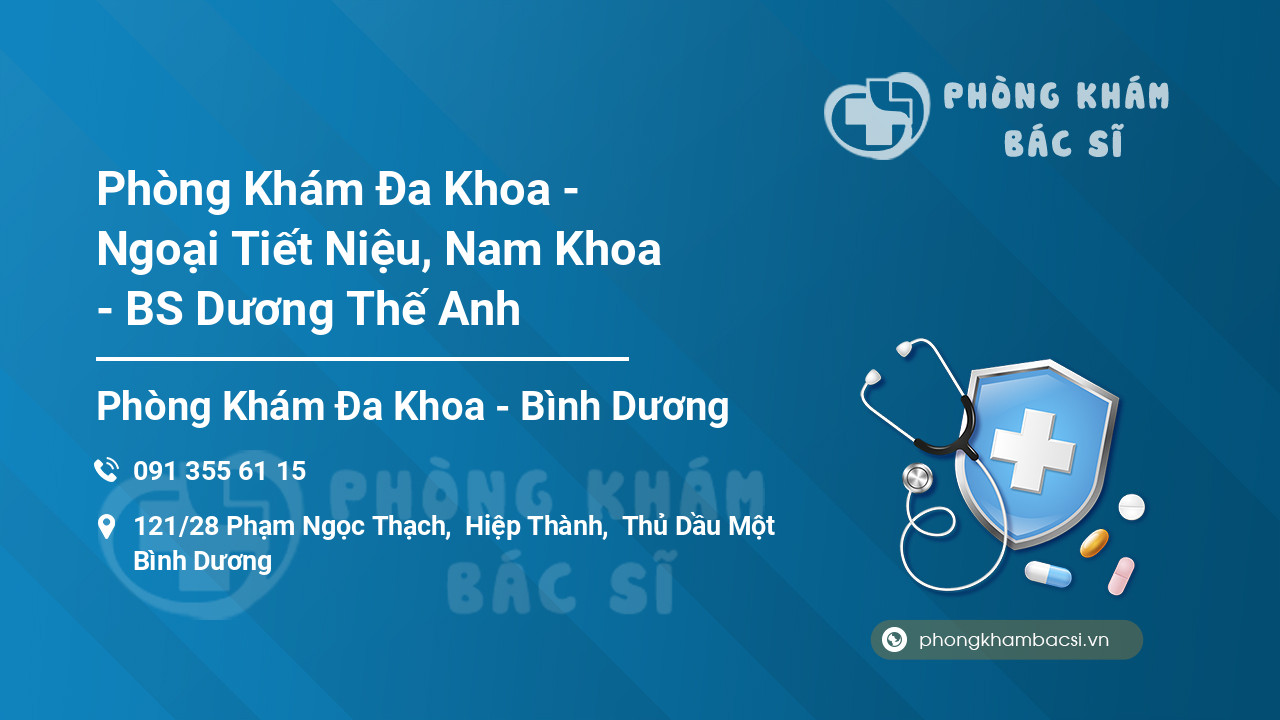 PHÒNG KHÁM BÁC SĨ

Phòng Khám Đa Khoa - Ngoại Tiết Niệu, Nam Khoa - BS Dương Thế Anh

Phòng Khám Đa Khoa - Bình Dương

091 355 61 15

121/28 Phạm Ngọc Thạch, Hiệp Thành, Thủ Dầu Một Bình Dương

PHÒNG KHÁM BÁC SĨ

phongkhambacsi.vn